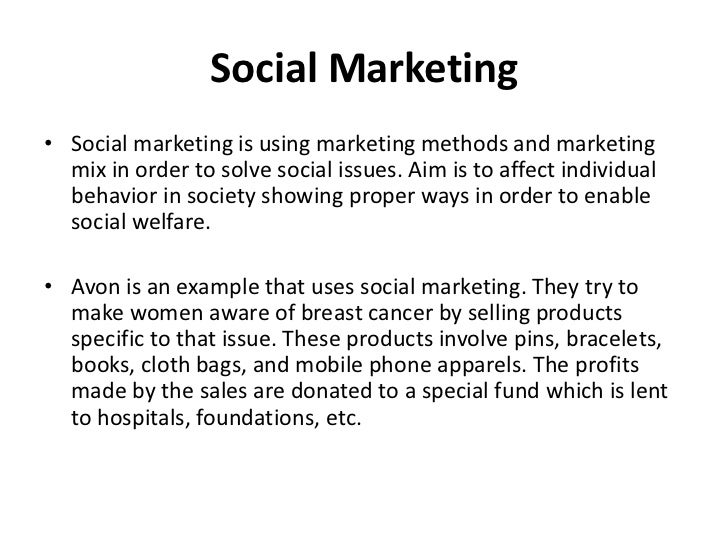 Social Marketing

• Social marketing is using marketing methods and marketing mix in order to solve social issues. Aim is to affect individual behavior in society showing proper ways in order to enable social welfare.

• Avon is an example that uses social marketing. They try to make women aware of breast cancer by selling products specific to that issue. These products involve pins, bracelets, books, cloth bags, and mobile phone apparels. The profits made by the sales are donated to a special fund which is lent to hospitals, foundations, etc.